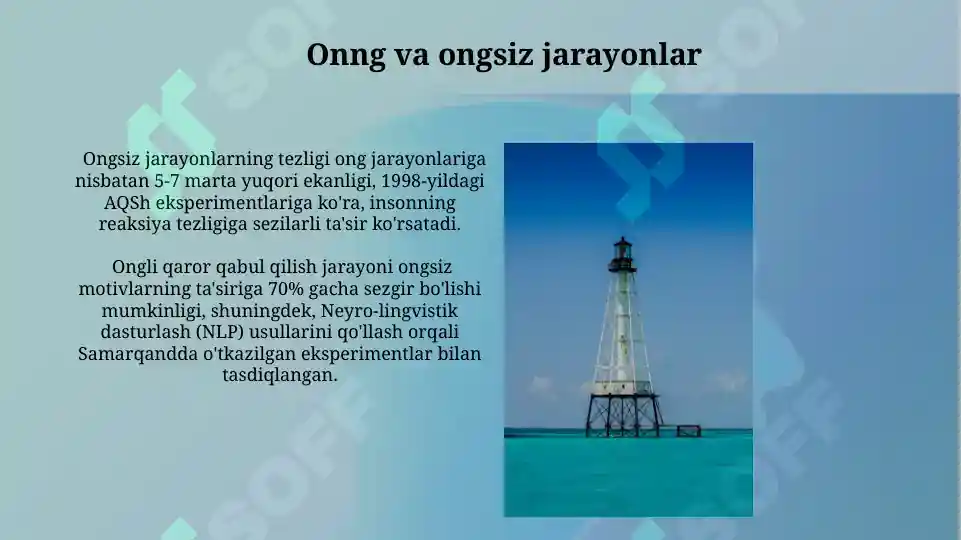 Onng va ongsiz jarayonlar

Ongsiz jarayonlarning tezligi ong jarayonlariga nisbatan 5-7 marta yuqori ekanligi, 1998-yildagi AQSh eksperimentlariga ko'ra, insonning reaksiya tezligiga sezilarli ta'sir ko'rsatadi.

Ongli qaror qabul qilish jarayoni ongsiz motivlarning ta'siriga 70% gacha sezgir bo'lishi mumkinligi, shuningdek, Neyro-lingvistik dasturlash (NLP) usullarini qo'llash orqali Samarqandda o'tkazilgan eksperimentlar bilan tasdiqlangan.

SOFF
SOFF
SOFF